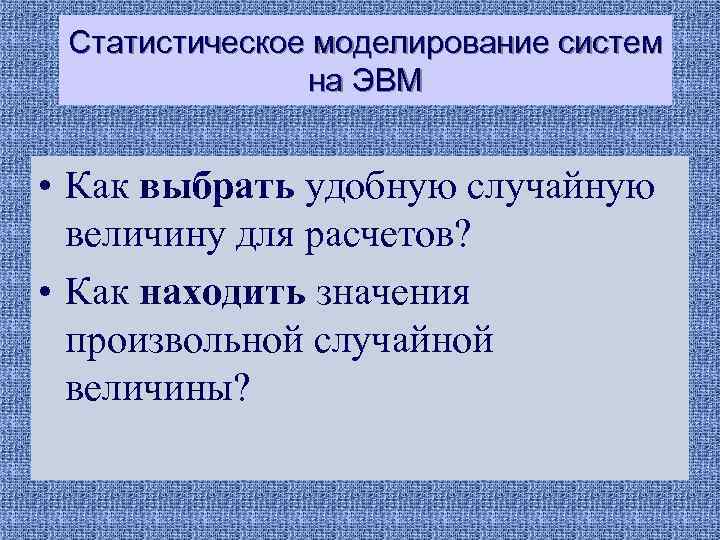 Статистическое моделирование систем на ЭВМ

• Как выбрать удобную случайную величину для расчетов?
• Как находить значения произвольной случайной величины?